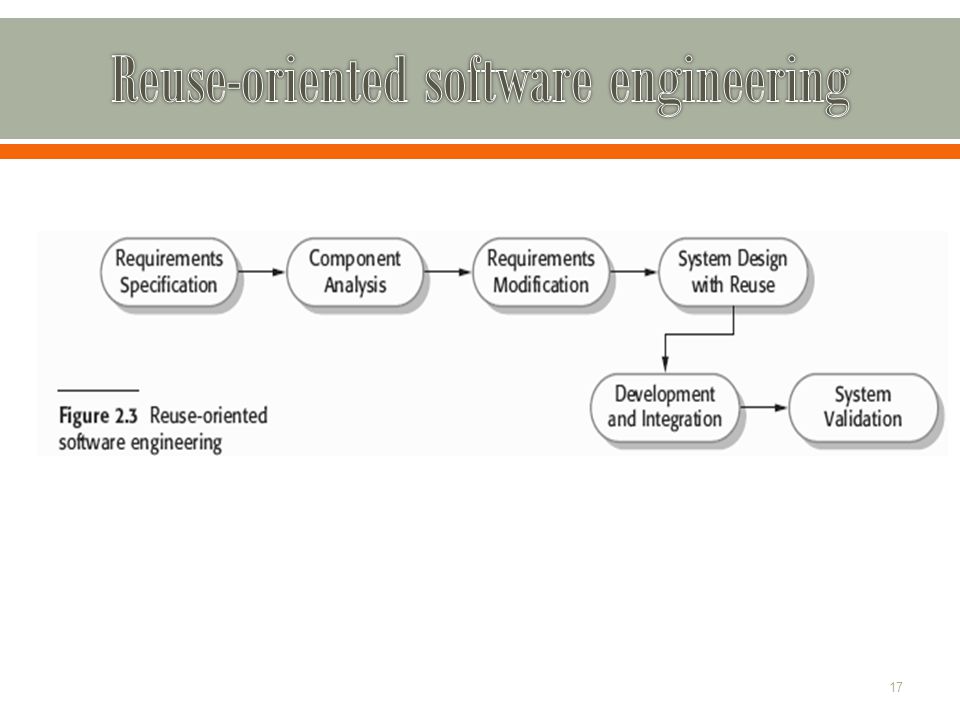 Reuse-oriented software engineering

Requirements Specification

Component Analysis

Requirements Modification

System Design with Reuse

Development and Integration

System Validation

Figure 2.3 Reuse-oriented software engineering

17